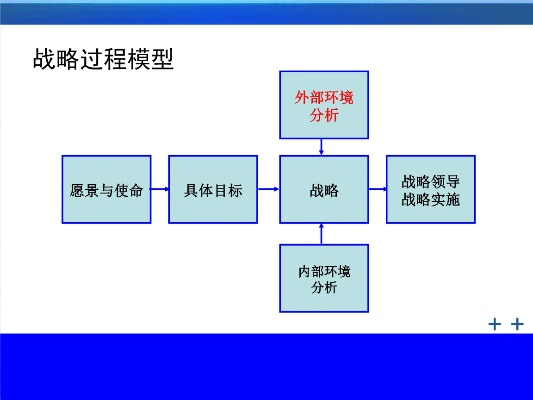 战略过程模型

外部环境分析

愿景与使命

具体目标

战略

战略领导
战略实施

内部环境分析

+ +